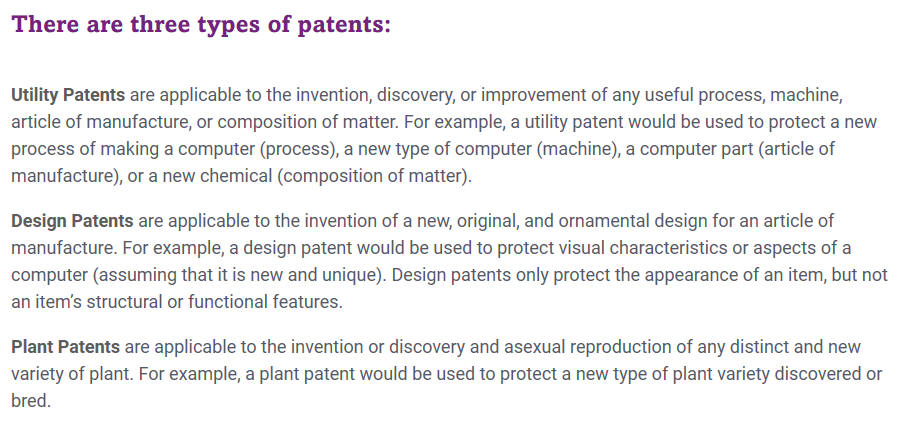 There are three types of patents:

Utility Patents are applicable to the invention, discovery, or improvement of any useful process, machine, article of manufacture, or composition of matter. For example, a utility patent would be used to protect a new process of making a computer (process), a new type of computer (machine), a computer part (article of manufacture), or a new chemical (composition of matter).

Design Patents are applicable to the invention of a new, original, and ornamental design for an article of manufacture. For example, a design patent would be used to protect visual characteristics or aspects of a computer (assuming that it is new and unique). Design patents only protect the appearance of an item, but not an item's structural or functional features.

Plant Patents are applicable to the invention or discovery and asexual reproduction of any distinct and new variety of plant. For example, a plant patent would be used to protect a new type of plant variety discovered or bred.